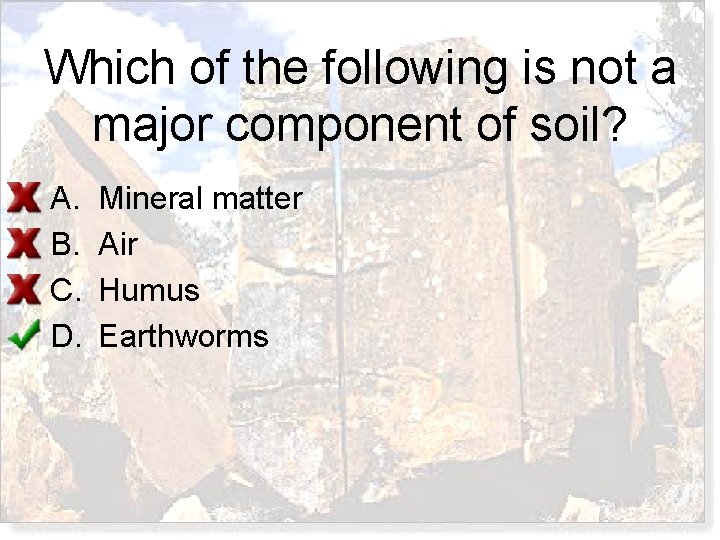 Which of the following is not a major component of soil?

A. Mineral matter
B. Air
C. Humus
D. Earthworms